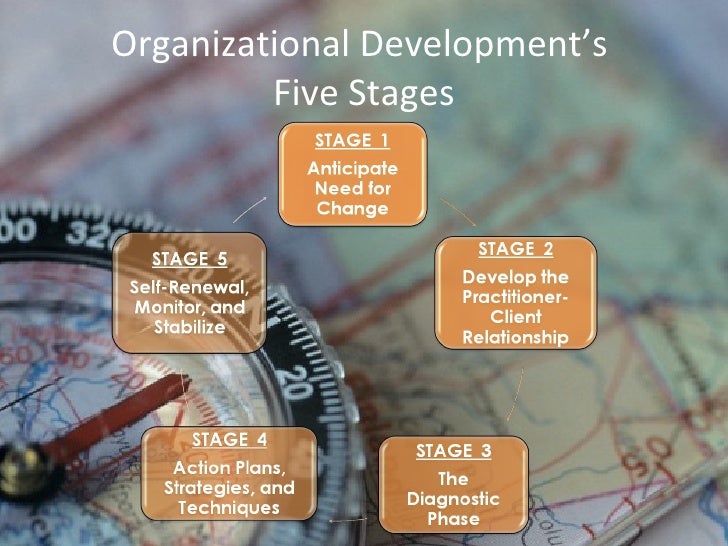 Organizational Development's Five Stages

STAGE 1
Anticipate Need for Change

STAGE 2
Develop the Practitioner-Client Relationship

STAGE 3
The Diagnostic Phase

STAGE 4
Action Plans, Strategies, and Techniques

STAGE 5
Self-Renewal, Monitor, and Stabilize